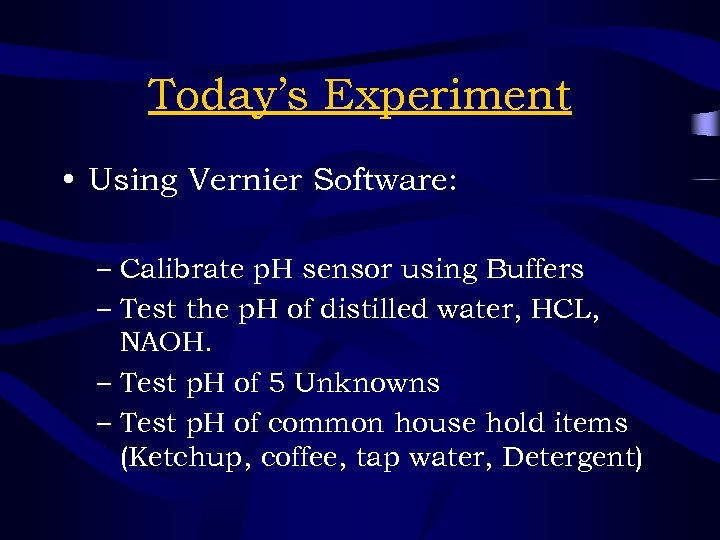 Today's Experiment

• Using Vernier Software:

– Calibrate pH sensor using Buffers
– Test the pH of distilled water, HCL, NAOH.
– Test pH of 5 Unknowns
– Test pH of common house hold items (Ketchup, coffee, tap water, Detergent)